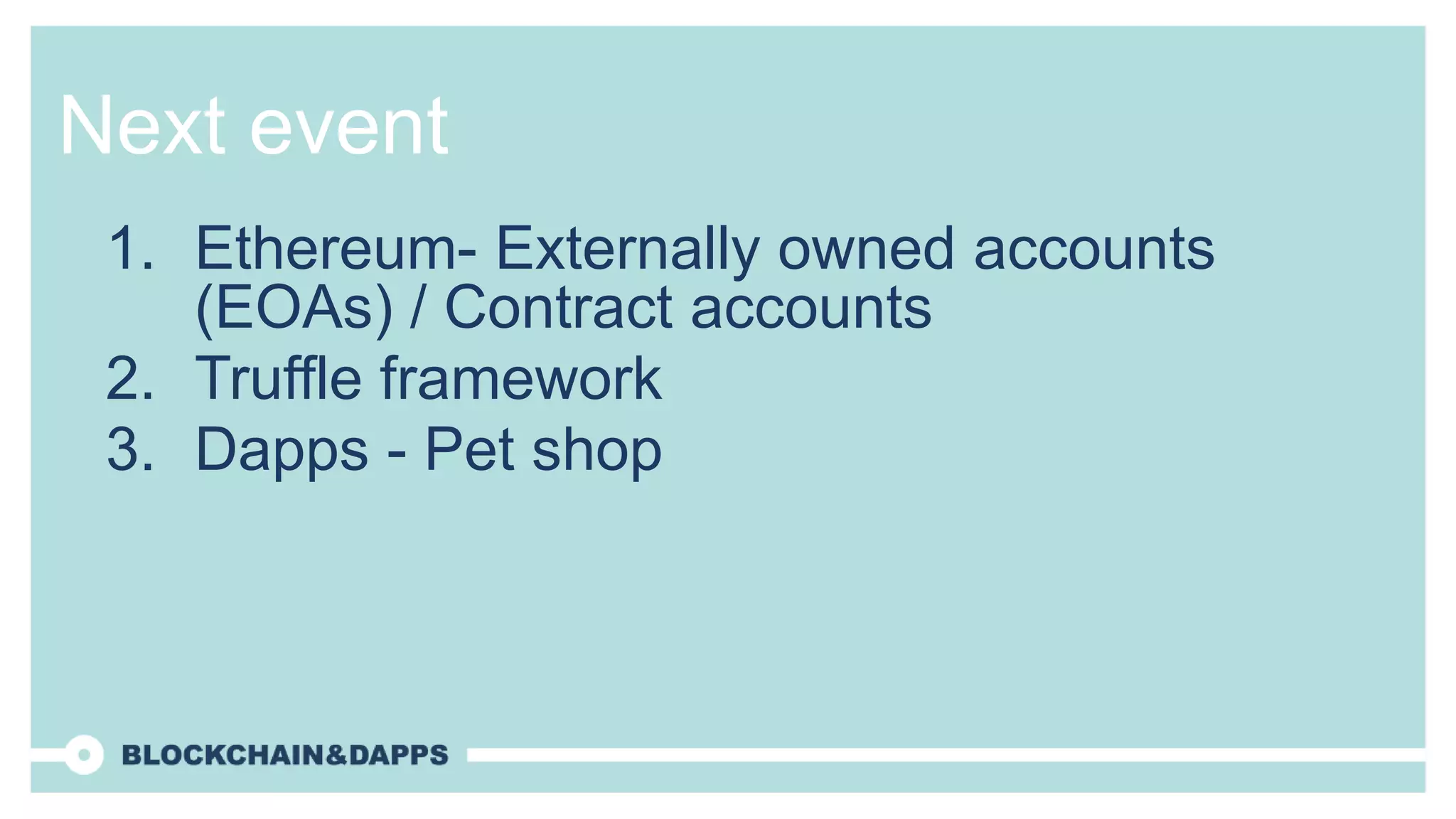 Next event

1. Ethereum- Externally owned accounts (EOAs) / Contract accounts
2. Truffle framework
3. Dapps - Pet shop

BLOCKCHAIN&DAPPS